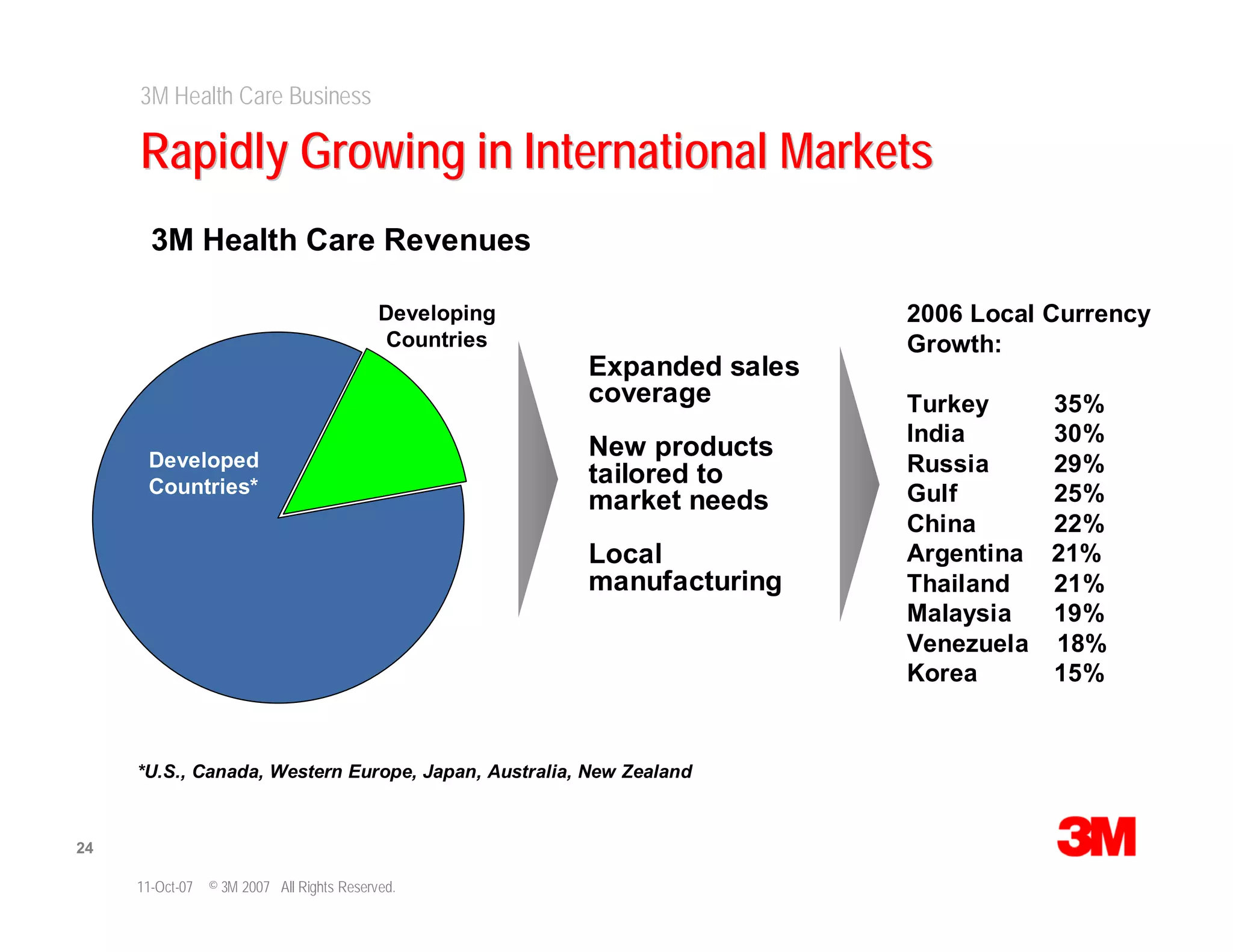 3M Health Care Business

Rapidly Growing in International Markets

3M Health Care Revenues

Developing Countries

Developed Countries*

Expanded sales coverage

New products tailored to market needs

Local manufacturing

2006 Local Currency Growth:

| | |
|---|---|
| Turkey | 35% |
| India | 30% |
| Russia | 29% |
| Gulf | 25% |
| China | 22% |
| Argentina | 21% |
| Thailand | 21% |
| Malaysia | 19% |
| Venezuela | 18% |
| Korea | 15% |

*U.S., Canada, Western Europe, Japan, Australia, New Zealand

24

3M

11-Oct-07 © 3M 2007 All Rights Reserved.